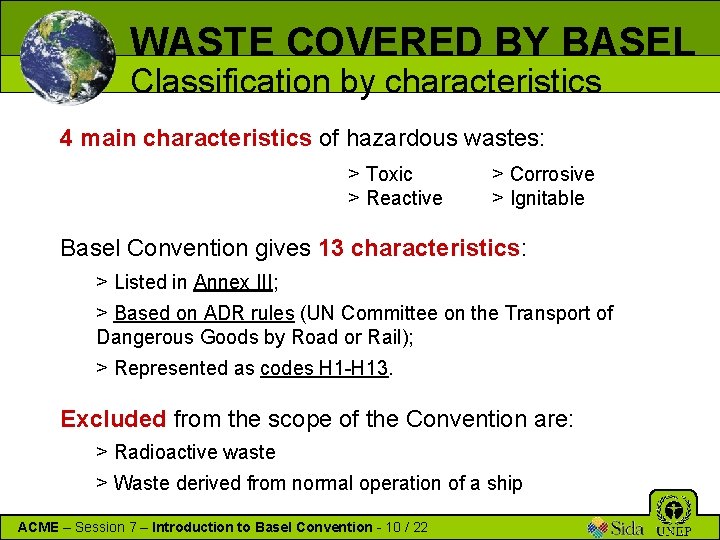 WASTE COVERED BY BASEL
Classification by characteristics

4 main characteristics of hazardous wastes:

> Toxic
> Reactive

> Corrosive
> Ignitable

Basel Convention gives 13 characteristics:

> Listed in Annex III;

> Based on ADR rules (UN Committee on the Transport of Dangerous Goods by Road or Rail);

> Represented as codes H1-H13.

Excluded from the scope of the Convention are:

> Radioactive waste

> Waste derived from normal operation of a ship

ACME – Session 7 – Introduction to Basel Convention - 10 / 22

Sida UNEP